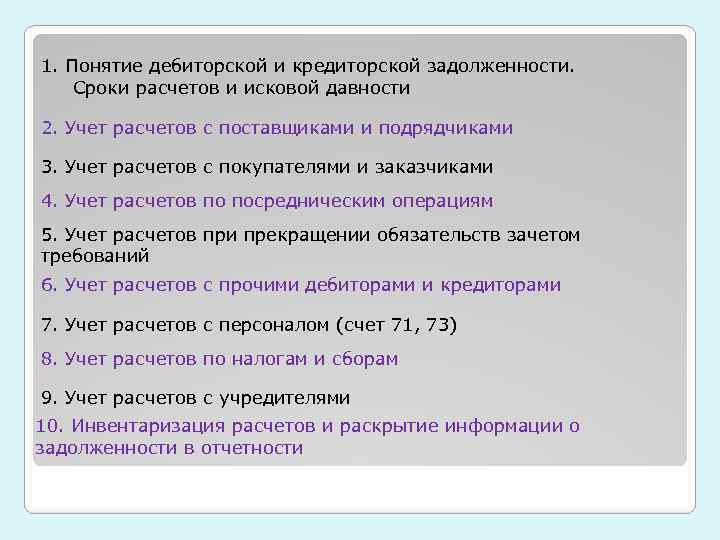 1. Понятие дебиторской и кредиторской задолженности. Сроки расчетов и исковой давности

2. Учет расчетов с поставщиками и подрядчиками

3. Учет расчетов с покупателями и заказчиками

4. Учет расчетов по посредническим операциям

5. Учет расчетов при прекращении обязательств зачетом требований

6. Учет расчетов с прочими дебиторами и кредиторами

7. Учет расчетов с персоналом (счет 71, 73)

8. Учет расчетов по налогам и сборам

9. Учет расчетов с учредителями

10. Инвентаризация расчетов и раскрытие информации о задолженности в отчетности